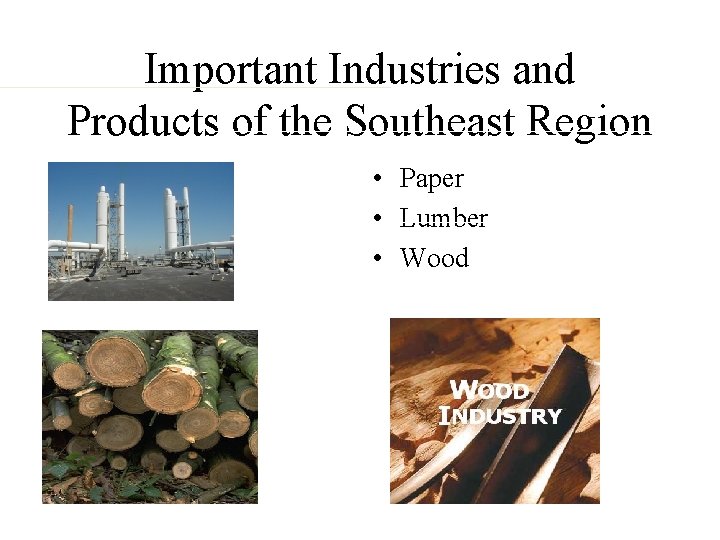 Important Industries and Products of the Southeast Region

• Paper
• Lumber
• Wood

WOOD
INDUSTRY